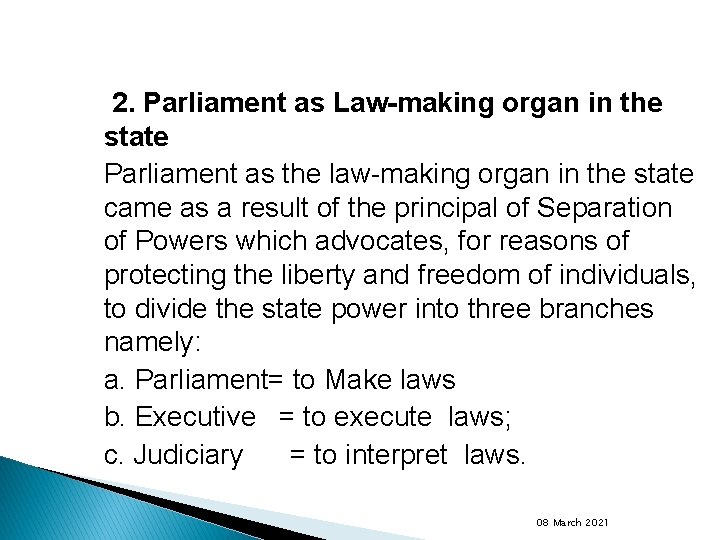 2. Parliament as Law-making organ in the state

Parliament as the law-making organ in the state came as a result of the principal of Separation of Powers which advocates, for reasons of protecting the liberty and freedom of individuals, to divide the state power into three branches namely:

a. Parliament= to Make laws

b. Executive = to execute laws;

c. Judiciary = to interpret laws.

08 March 2021